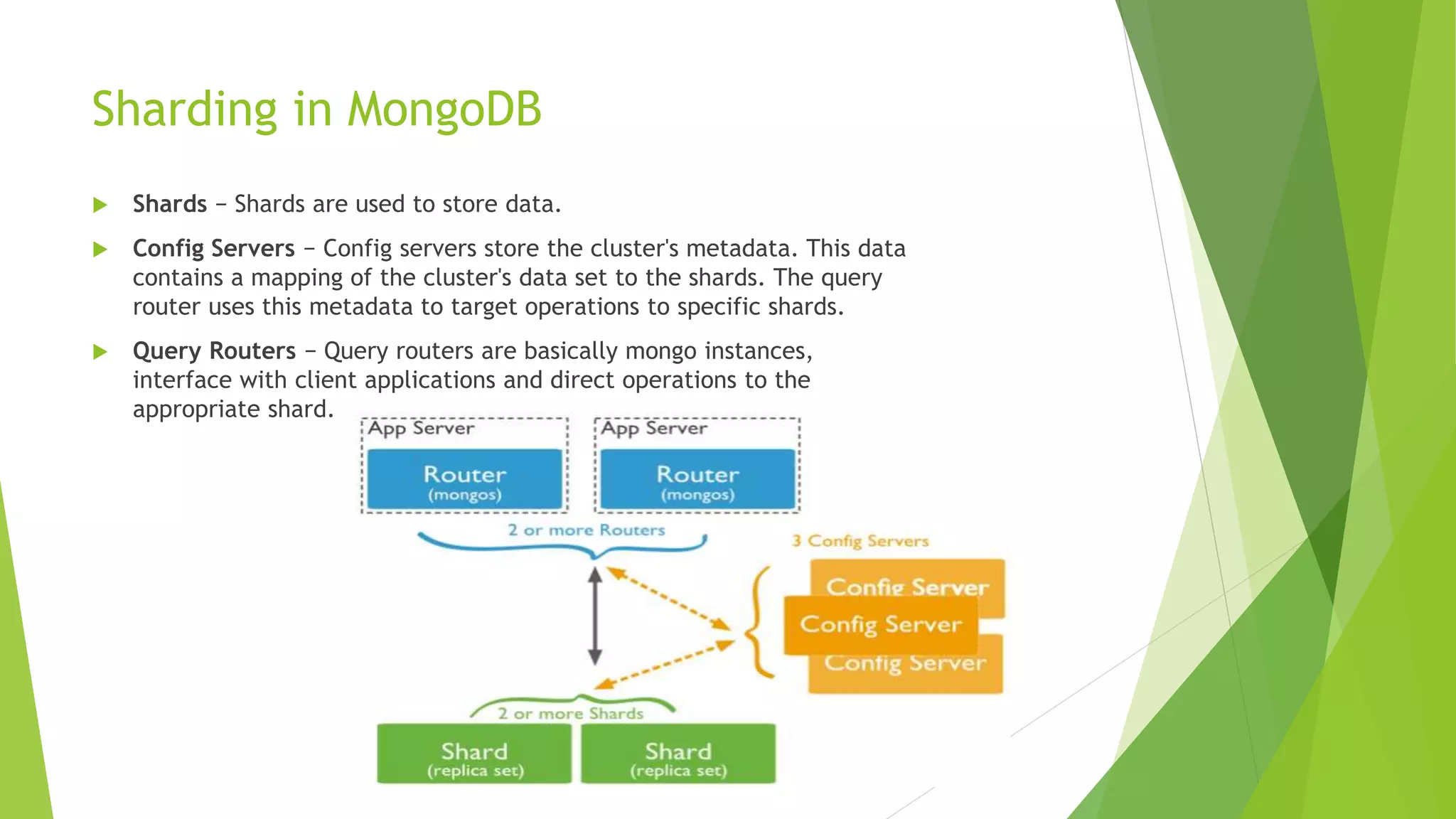 Sharding in MongoDB

Shards − Shards are used to store data.

Config Servers − Config servers store the cluster's metadata. This data contains a mapping of the cluster's data set to the shards. The query router uses this metadata to target operations to specific shards.

Query Routers − Query routers are basically mongo instances, interface with client applications and direct operations to the appropriate shard.

App Server
Router
(mongos)

App Server
Router
(mongos)

2 or more Routers

3 Config Servers

Config Server
Config Server
Config Server

2 or more Shards

Shard
(replica set)

Shard
(replica set)